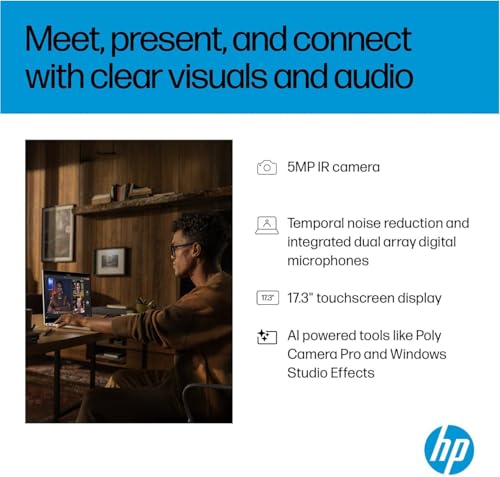 Meet, present, and connect with clear visuals and audio

5MP IR camera

Temporal noise reduction and integrated dual array digital microphones

17.3"

17.3" touchscreen display

AI powered tools like Poly Camera Pro and Windows Studio Effects

hp